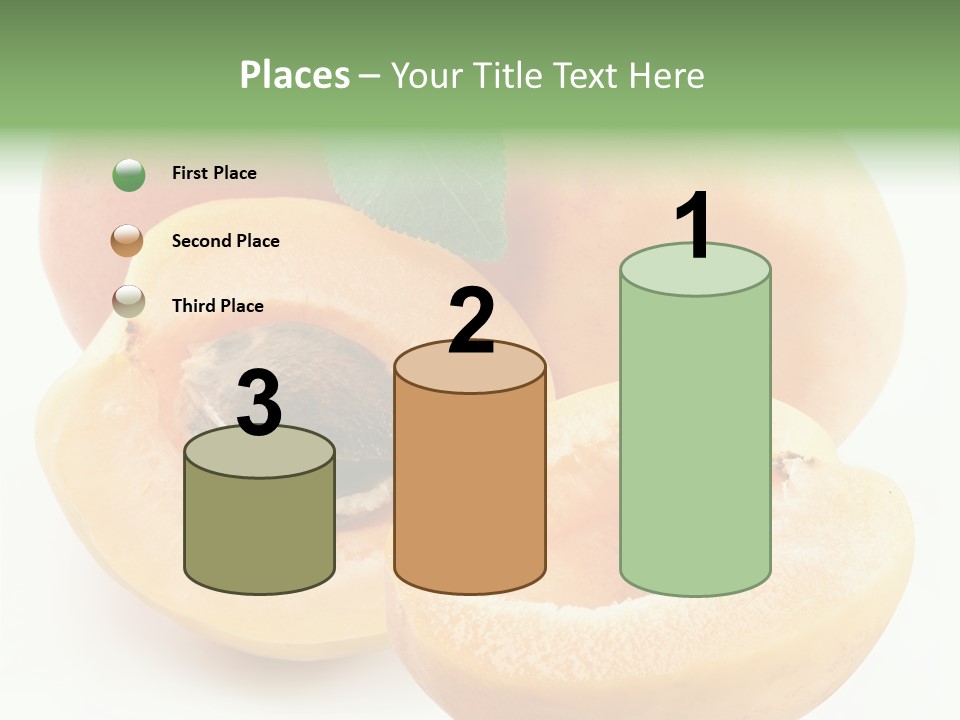 Places – Your Title Text Here

First Place

Second Place

Third Place

3

2

1